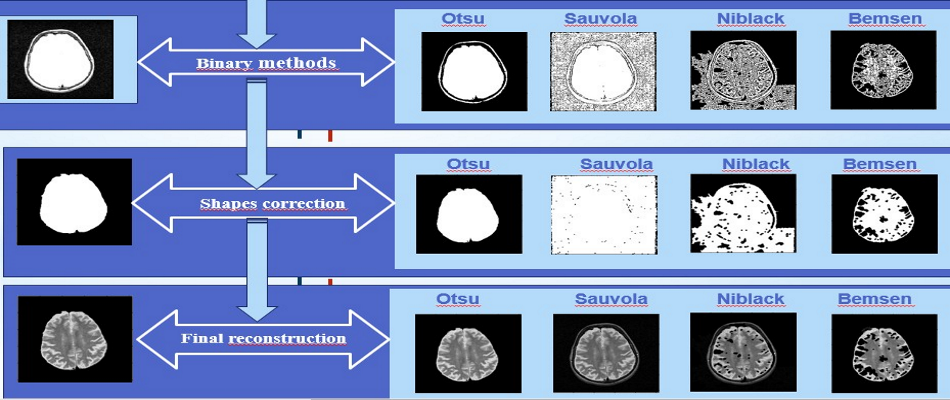 Binary methods

Otsu Sauvola Niblack Bemsen

Shapes correction

Otsu Sauvola Niblack Bemsen

Final reconstruction

Otsu Sauvola Niblack Bemsen